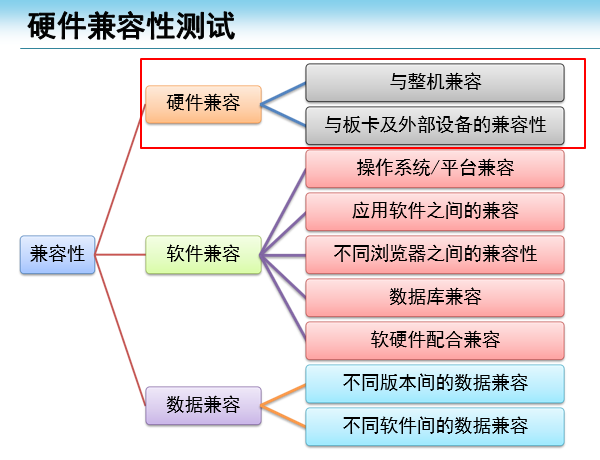 硬件兼容性测试

兼容性

硬件兼容

与整机兼容

与板卡及外部设备的兼容性

软件兼容

操作系统/平台兼容

应用软件之间的兼容

不同浏览器之间的兼容性

数据库兼容

软硬件配合兼容

数据兼容

不同版本间的数据兼容

不同软件间的数据兼容